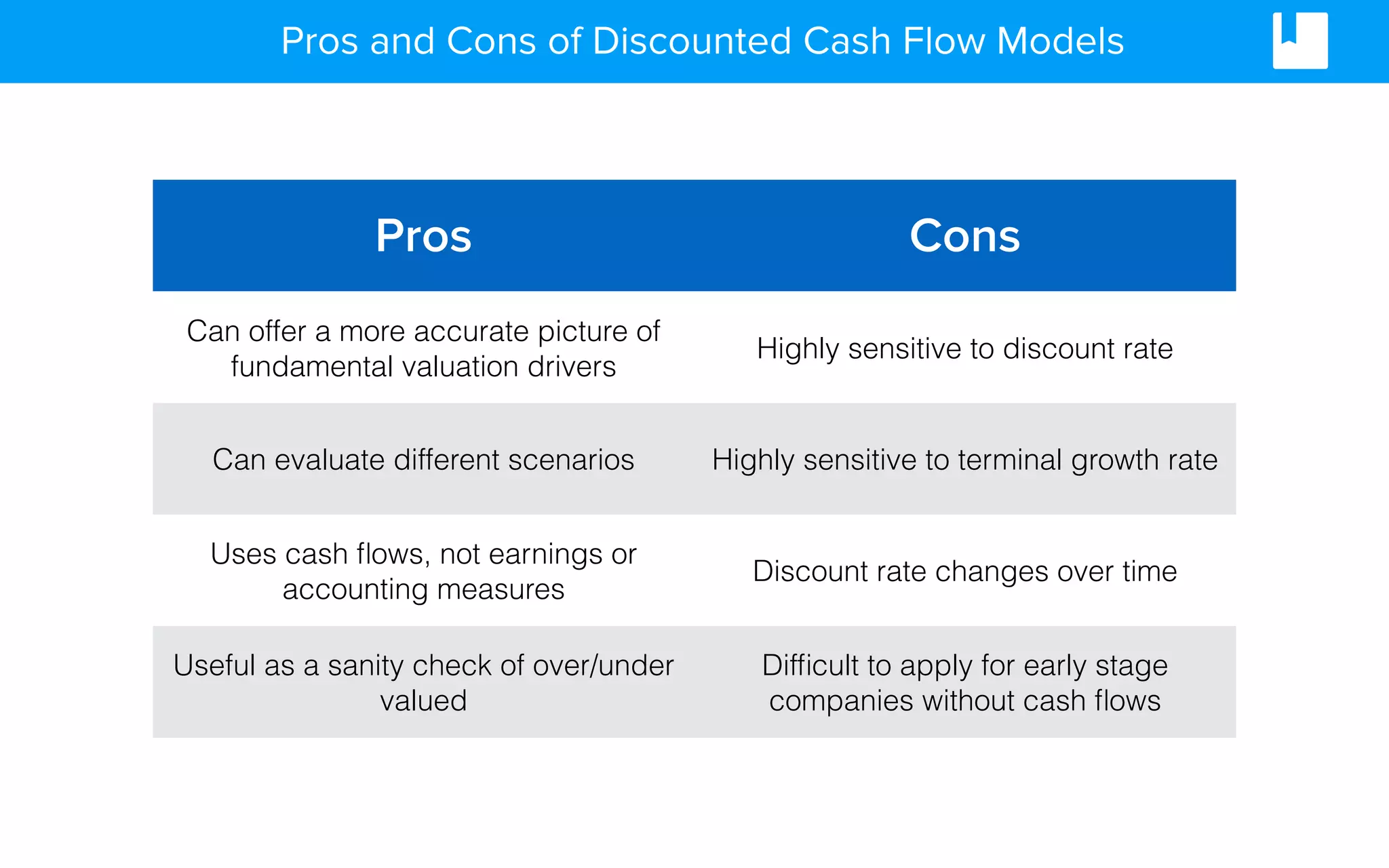 Pros and Cons of Discounted Cash Flow Models

| Pros | Cons |
|---|---|
| Can offer a more accurate picture of fundamental valuation drivers | Highly sensitive to discount rate |
| Can evaluate different scenarios | Highly sensitive to terminal growth rate |
| Uses cash flows, not earnings or accounting measures | Discount rate changes over time |
| Useful as a sanity check of over/under valued | Difficult to apply for early stage companies without cash flows |